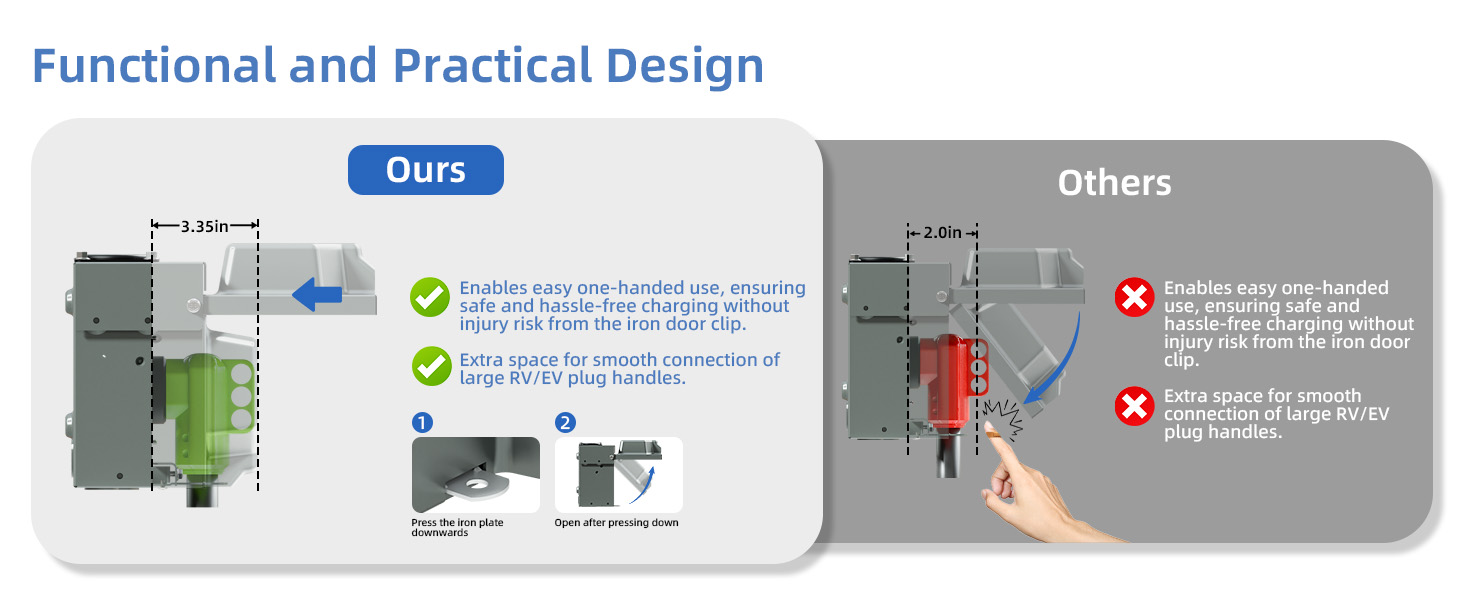 Functional and Practical Design

Ours

3.35in

Enables easy one-handed use, ensuring safe and hassle-free charging without injury risk from the iron door clip.

Extra space for smooth connection of large RV/EV plug handles.

1

Press the iron plate downwards

2

Open after pressing down

Others

2.0in

Enables easy one-handed use, ensuring safe and hassle-free charging without injury risk from the iron door clip.

Extra space for smooth connection of large RV/EV plug handles.